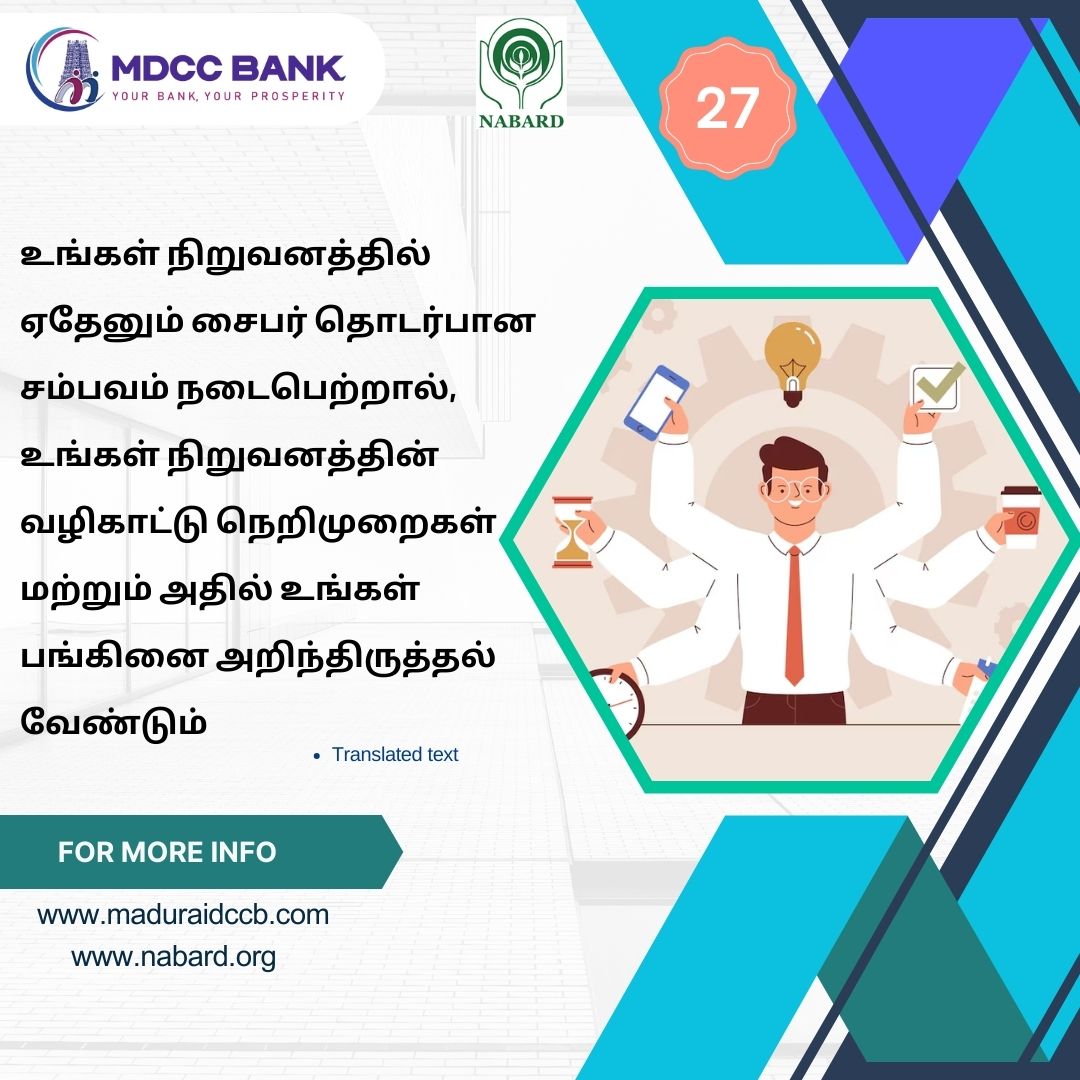 MDCC BANK
YOUR BANK, YOUR PROSPERITY

NABARD

27

உங்கள் நிறுவனத்தில் ஏதேனும் சைபர் தொடர்பான சம்பவம் நடைபெற்றால், உங்கள் நிறுவனத்தின் வழிகாட்டு நெறிமுறைகள் மற்றும் அதில் உங்கள் பங்கினை அறிந்திருத்தல் வேண்டும்

• Translated text

FOR MORE INFO

www.maduraidccb.com
www.nabard.org